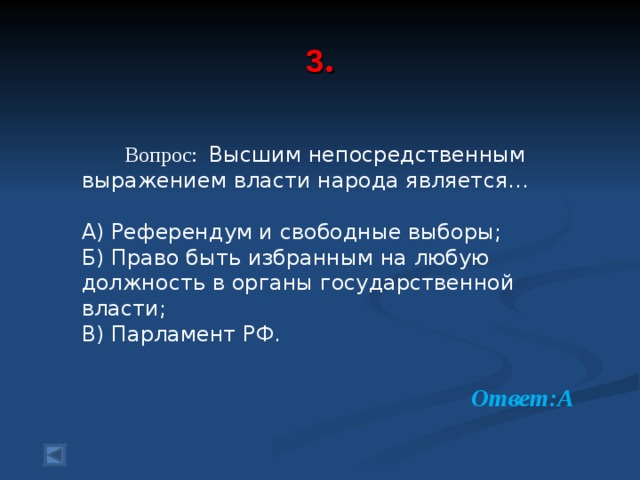 3.

Вопрос: Высшим непосредственным выражением власти народа является…

А) Референдум и свободные выборы;
Б) Право быть избранным на любую должность в органы государственной власти;
В) Парламент РФ.

Ответ:А